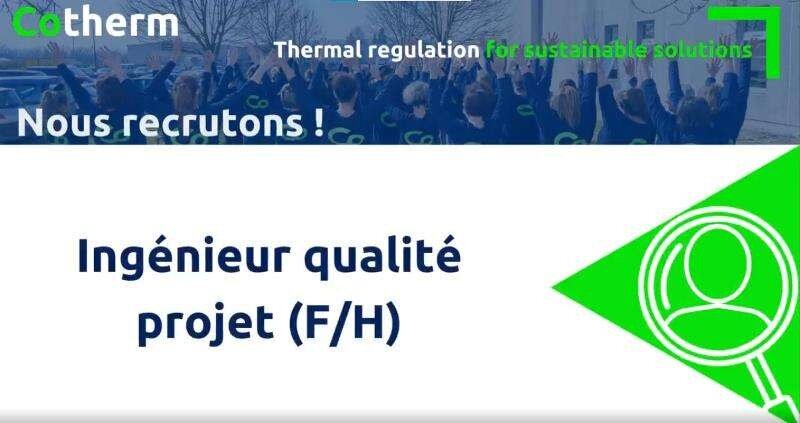 Cotherm

Thermal regulation for sustainable solutions

Nous recrutons !

Ingénieur qualité projet (F/H)